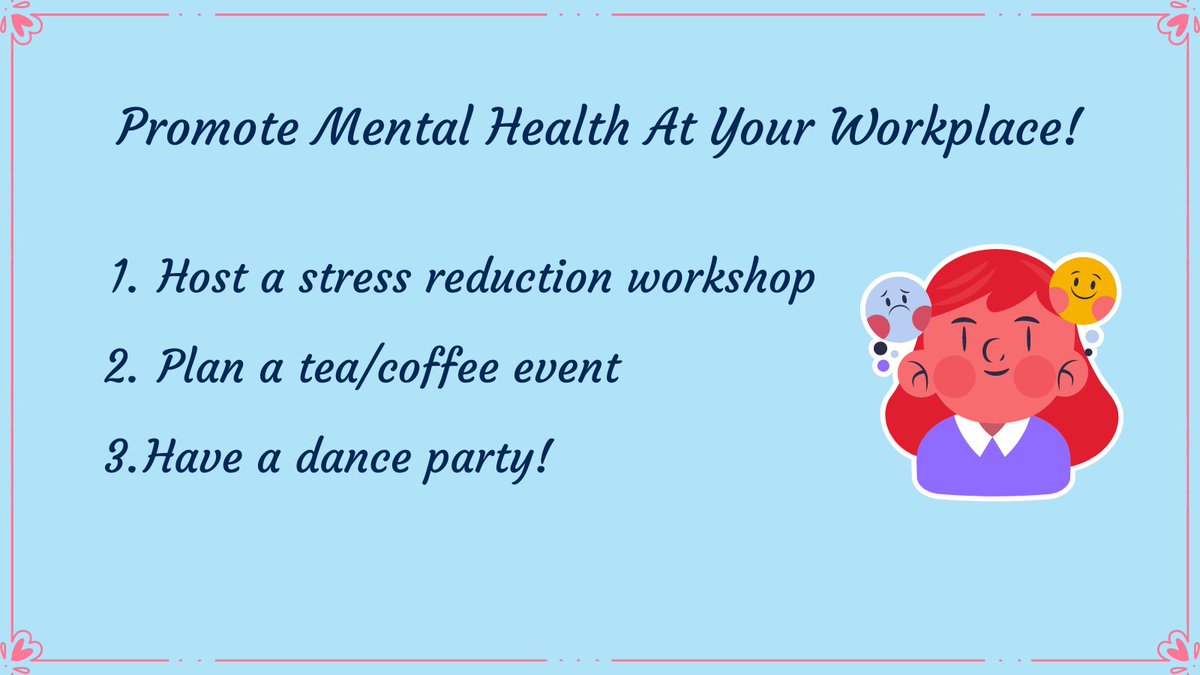 Promote Mental Health At Your Workplace!

1. Host a stress reduction workshop

2. Plan a tea/coffee event

3.Have a dance party!